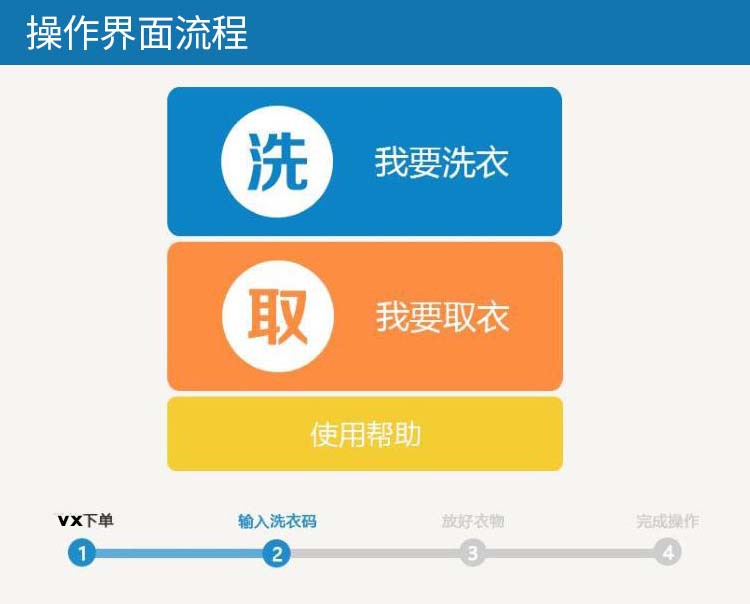 操作界面流程

洗 我要洗衣

取 我要取衣

使用帮助

vx下单 输入洗衣码 放好衣物 完成操作

1 2 3 4